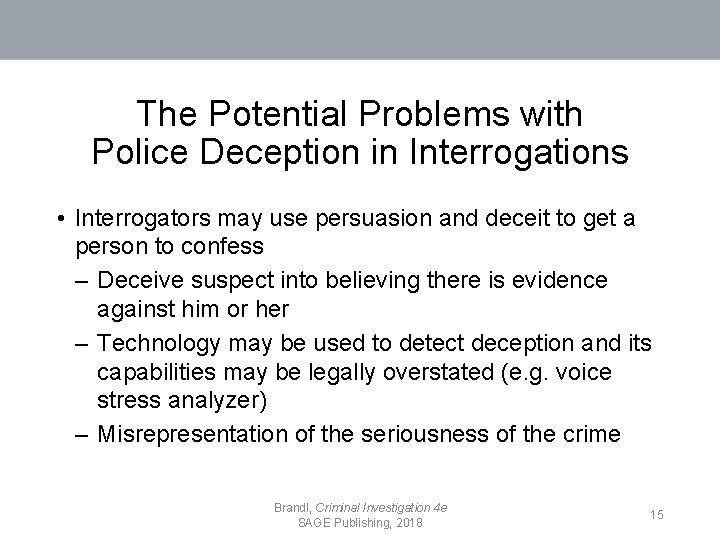 The Potential Problems with Police Deception in Interrogations

• Interrogators may use persuasion and deceit to get a person to confess

– Deceive suspect into believing there is evidence against him or her

– Technology may be used to detect deception and its capabilities may be legally overstated (e.g. voice stress analyzer)

– Misrepresentation of the seriousness of the crime

Brandl, Criminal Investigation 4e
SAGE Publishing, 2018

15